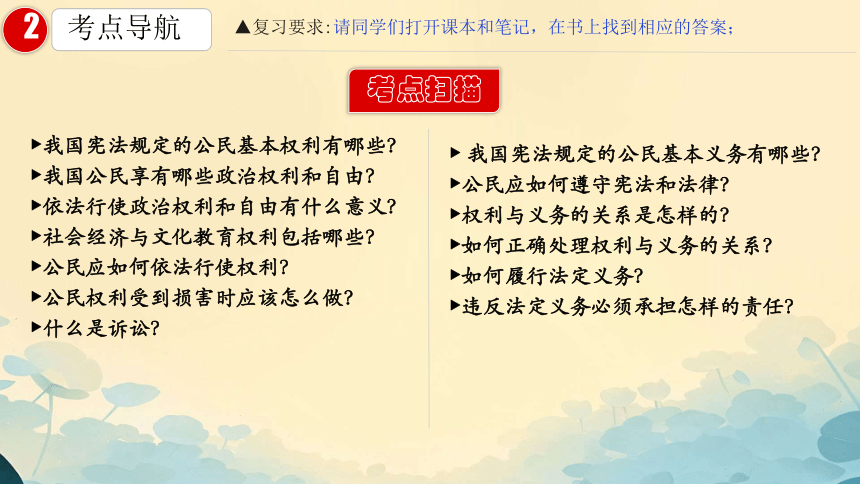 2 考点导航

▲复习要求：请同学们打开课本和笔记，在书上找到相应的答案；

考点扫描

▶我国宪法规定的公民基本权利有哪些？
▶我国公民享有哪些政治权利和自由？
▶依法行使政治权利和自由有什么意义？
▶社会经济与文化教育权利包括哪些？
▶公民应如何依法行使权利？
▶公民权利受到损害时应该怎么做？
▶什么是诉讼？

▶ 我国宪法规定的公民基本义务有哪些？
▶公民应如何遵守宪法和法律？
▶权利与义务的关系是怎样的？
▶如何正确处理权利与义务的关系？
▶如何履行法定义务？
▶违反法定义务必须承担怎样的责任？